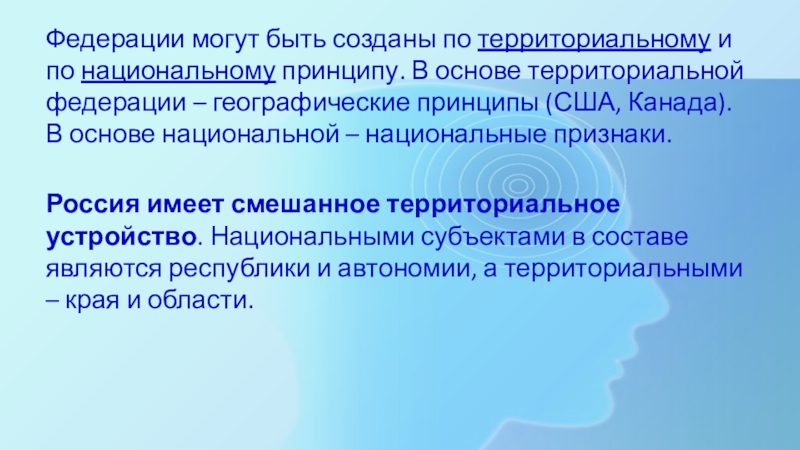 Федерации могут быть созданы по территориальному и по национальному принципу. В основе территориальной федерации – географические принципы (США, Канада). В основе национальной – национальные признаки.

Россия имеет смешанное территориальное устройство. Национальными субъектами в составе являются республики и автономии, а территориальными – края и области.